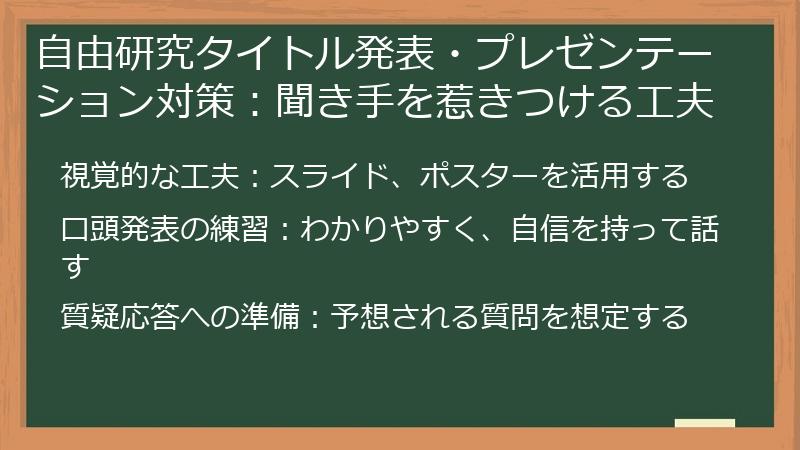 自由研究タイトル発表・プレゼンテーション対策：聞き手を惹きつける工夫

視覚的な工夫：スライド、ポスターを活用する

口頭発表の練習：わかりやすく、自信を持って話す

質疑応答への準備：予想される質問を想定する